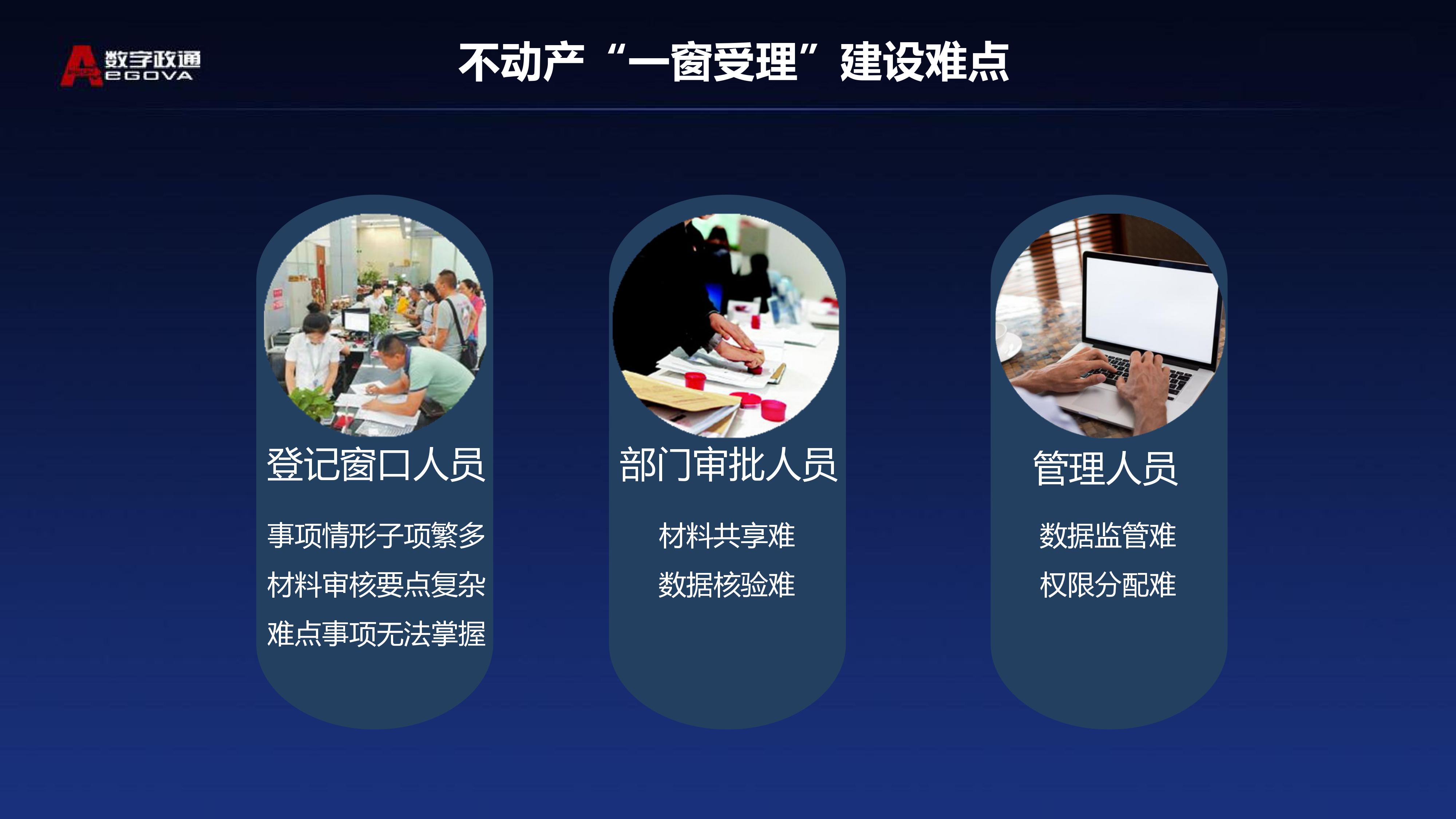 数字政通
eGOVA

不动产“一窗受理”建设难点

登记窗口人员

事项情形子项繁多
材料审核要点复杂
难点事项无法掌握

部门审批人员

材料共享难
数据核验难

管理人员

数据监管难
权限分配难